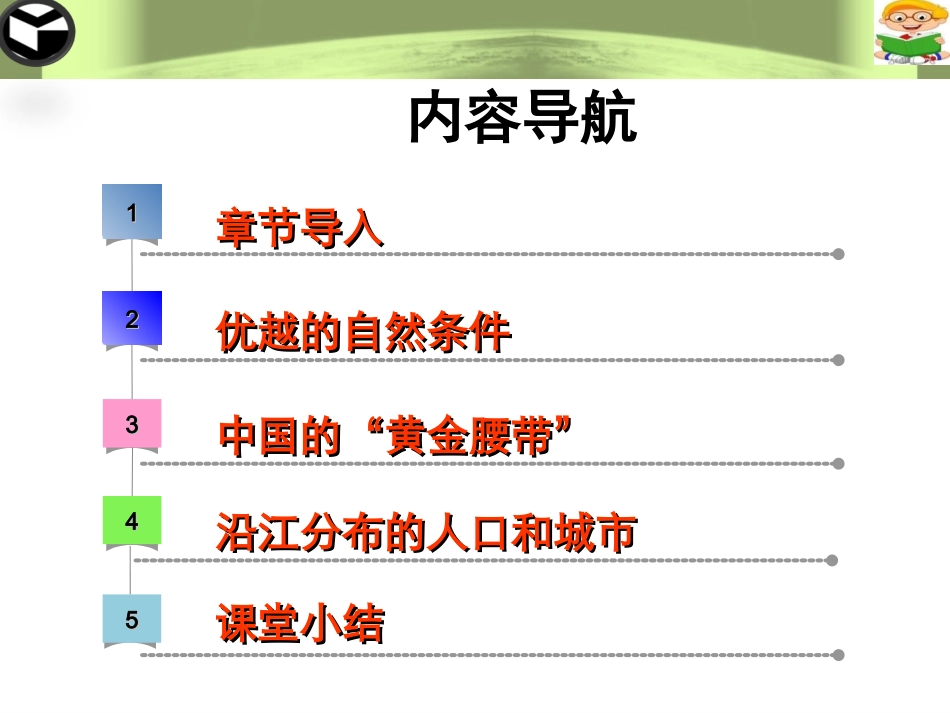 内容导航

1 章节导入

2 优越的自然条件

3 中国的“黄金腰带”

4 沿江分布的人口和城市

5 课堂小结